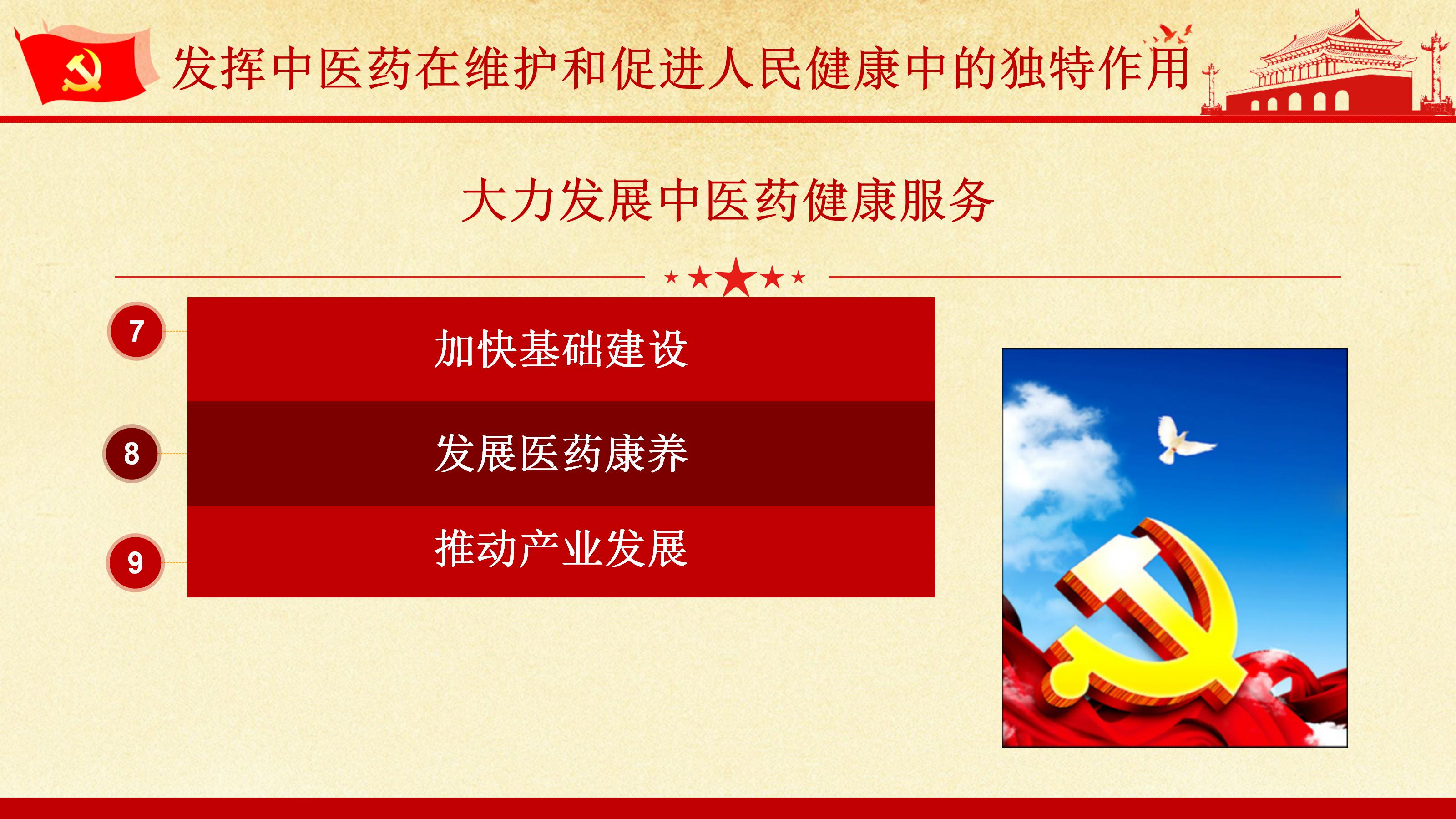 发挥中医药在维护和促进人民健康中的独特作用

大力发展中医药健康服务

7
加快基础建设

8
发展医药康养

9
推动产业发展